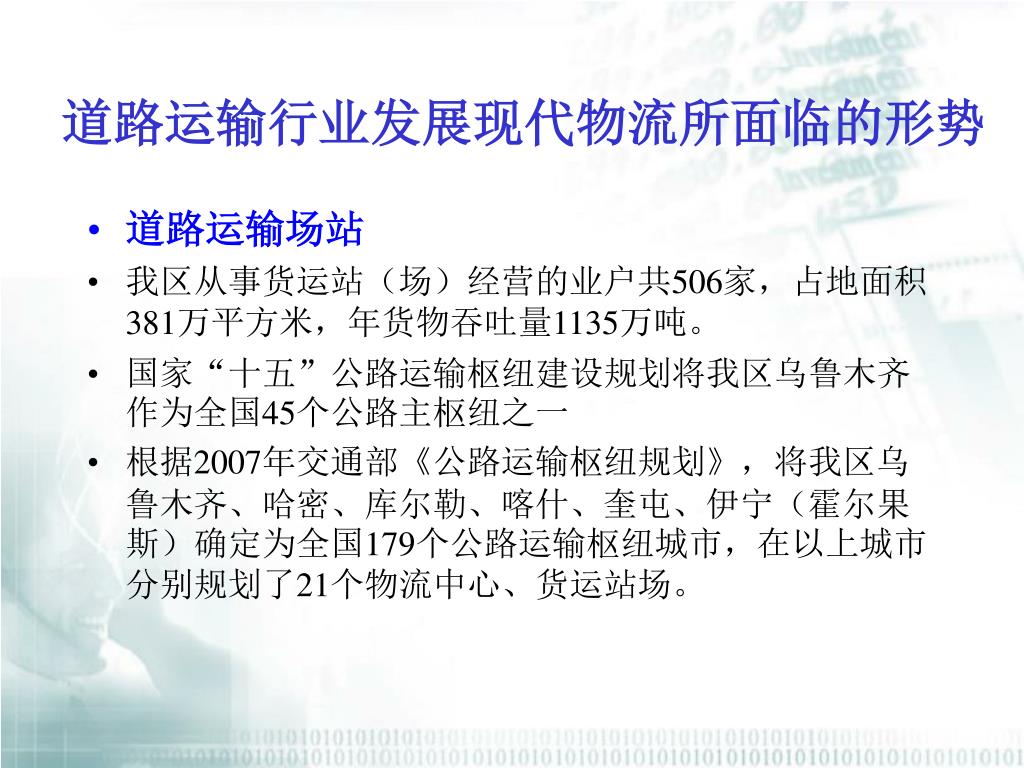 道路运输行业发展现代物流所面临的形势

• 道路运输场站
• 我区从事货运站（场）经营的业户共506家，占地面积381万平方米，年货物吞吐量1135万吨。
• 国家“十五”公路运输枢纽建设规划将我区乌鲁木齐作为全国45个公路主枢纽之一
• 根据2007年交通部《公路运输枢纽规划》，将我区乌鲁木齐、哈密、库尔勒、喀什、奎屯、伊宁（霍尔果斯）确定为全国179个公路运输枢纽城市，在以上城市分别规划了21个物流中心、货运站场。